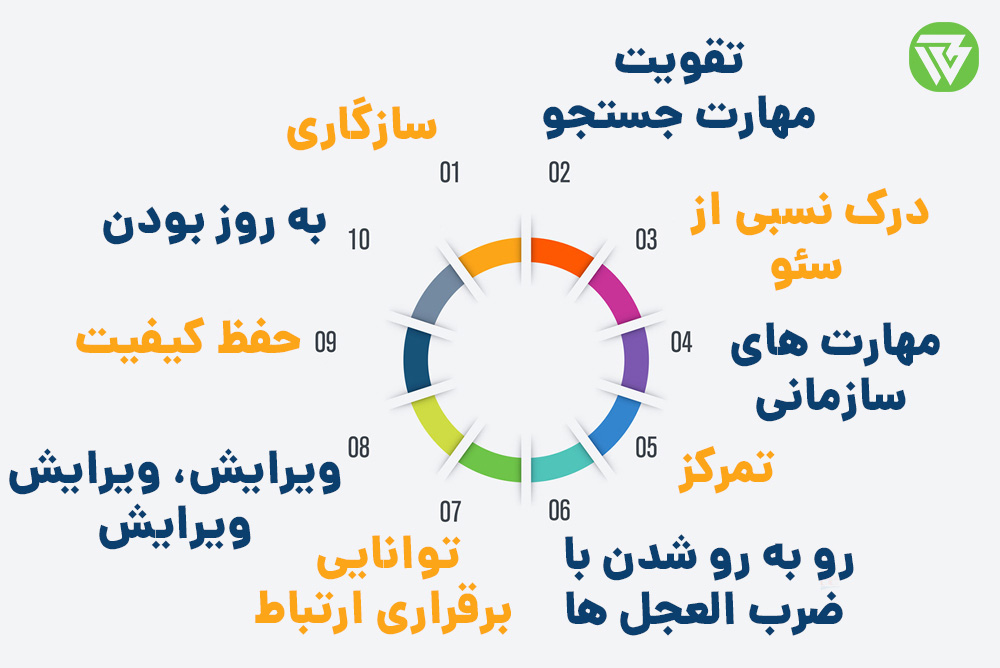 01
سازگاری

02
تقویت
مهارت جستجو

03
درک نسبی از
سئو

04
مهارت های
سازمانی

05
تمرکز

06
رو به رو شدن با
ضرب العجل ها

07
توانایی
برقراری ارتباط

08
ویرایش، ویرایش
ویرایش

09
حفظ کیفیت

10
به روز بودن